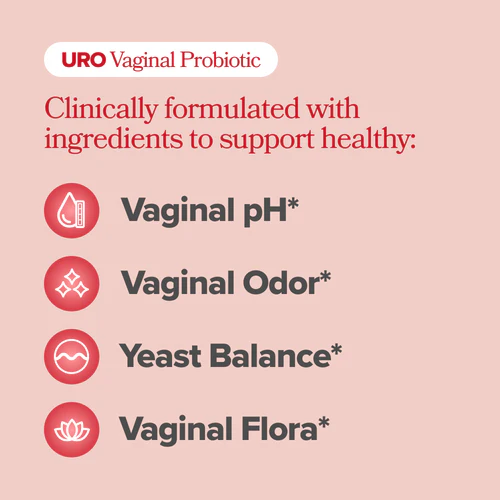 URO Vaginal Probiotic

Clinically formulated with ingredients to support healthy:

Vaginal pH*

Vaginal Odor*

Yeast Balance*

Vaginal Flora*